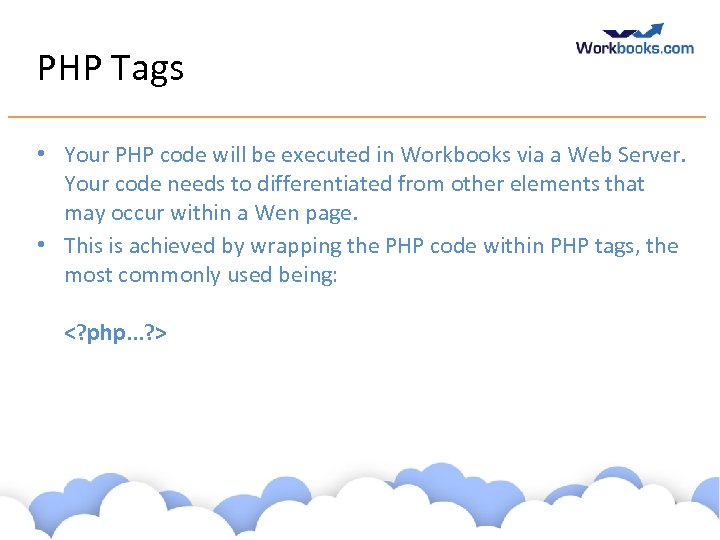 PHP Tags

Workbooks.com

• Your PHP code will be executed in Workbooks via a Web Server. Your code needs to differentiated from other elements that may occur within a Wen page.
• This is achieved by wrapping the PHP code within PHP tags, the most commonly used being:

<?php...?>